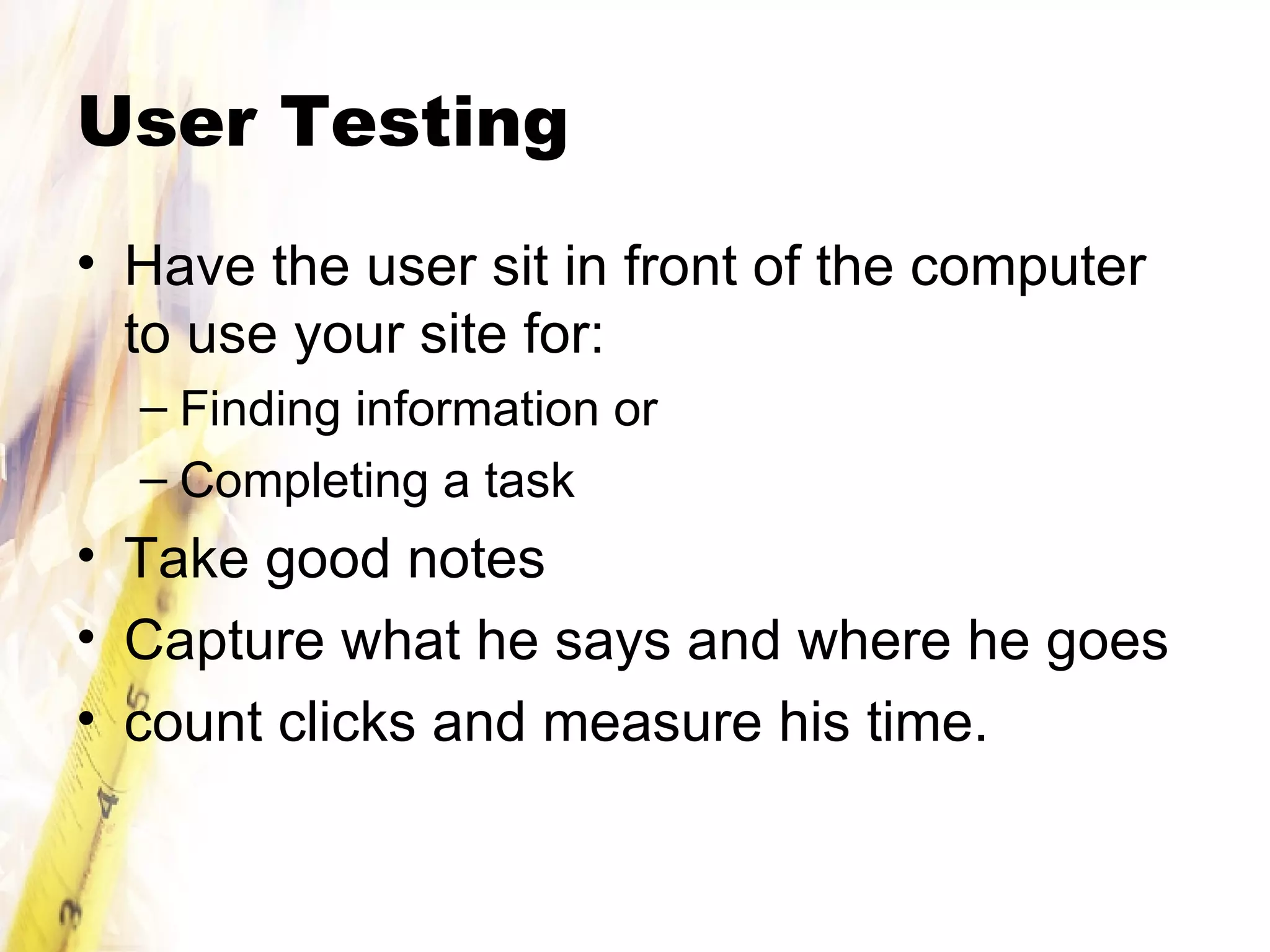 User Testing

• Have the user sit in front of the computer to use your site for:
  – Finding information or
  – Completing a task
• Take good notes
• Capture what he says and where he goes
• count clicks and measure his time.